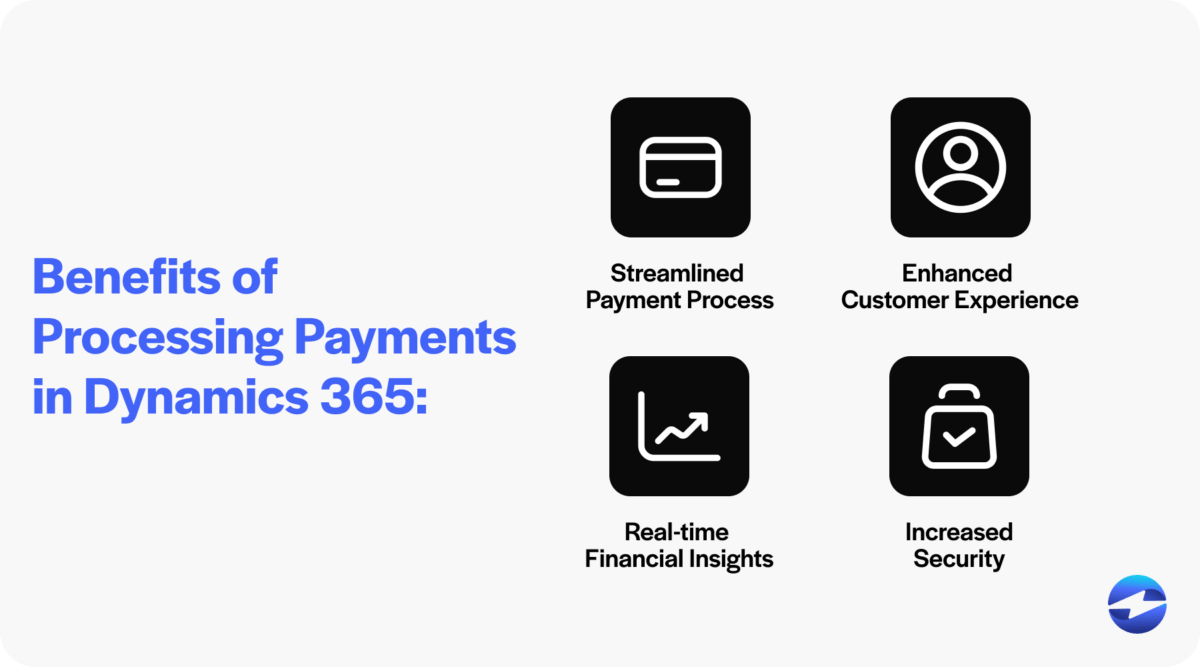 Benefits of Processing Payments in Dynamics 365:

Streamlined Payment Process

Enhanced Customer Experience

Real-time Financial Insights

Increased Security